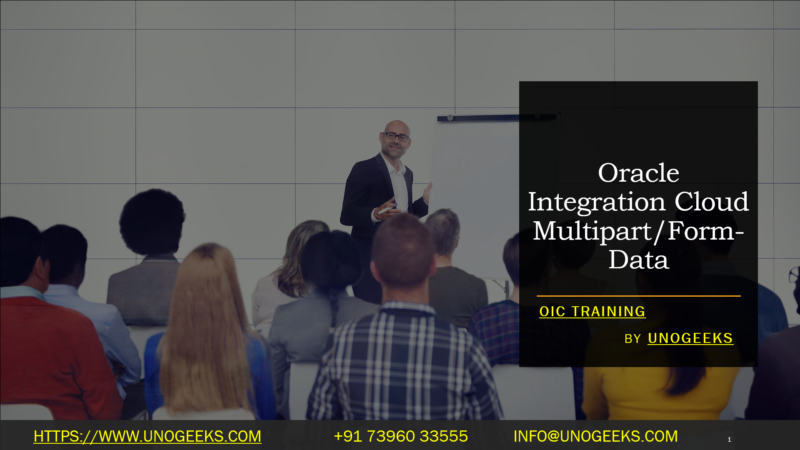 Oracle Integration Cloud Multipart/Form-Data

OIC TRAINING

BY UNOGEEKS

HTTPS://WWW.UNOGEEKS.COM +91 73960 33555 INFO@UNOGEEKS.COM 1